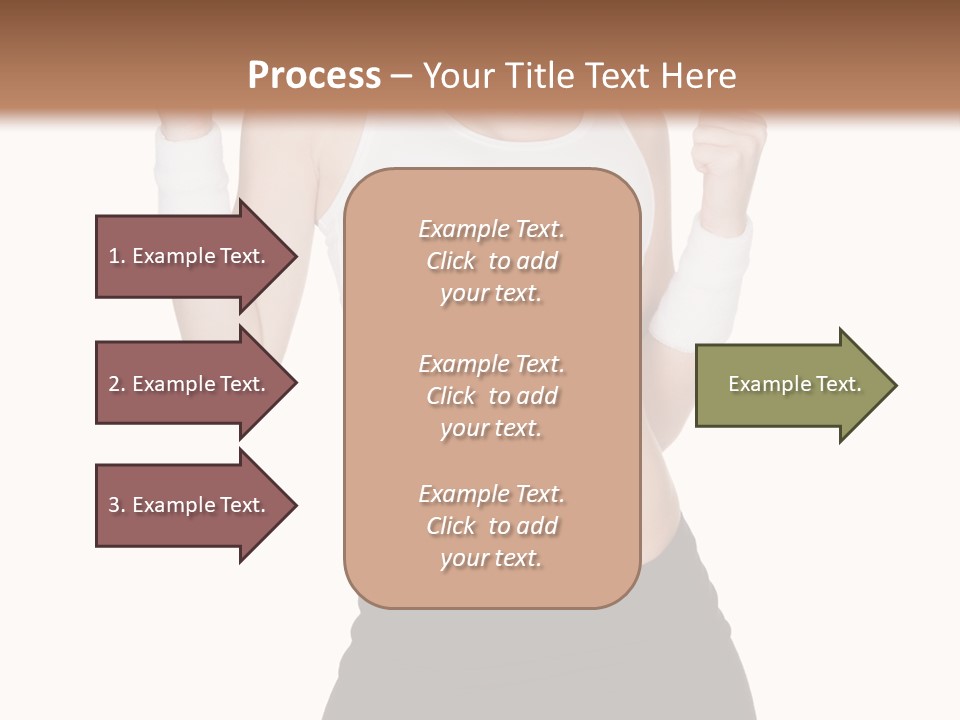 Process – Your Title Text Here

1. Example Text.

2. Example Text.

3. Example Text.

Example Text. Click to add your text.

Example Text. Click to add your text.

Example Text. Click to add your text.

Example Text.